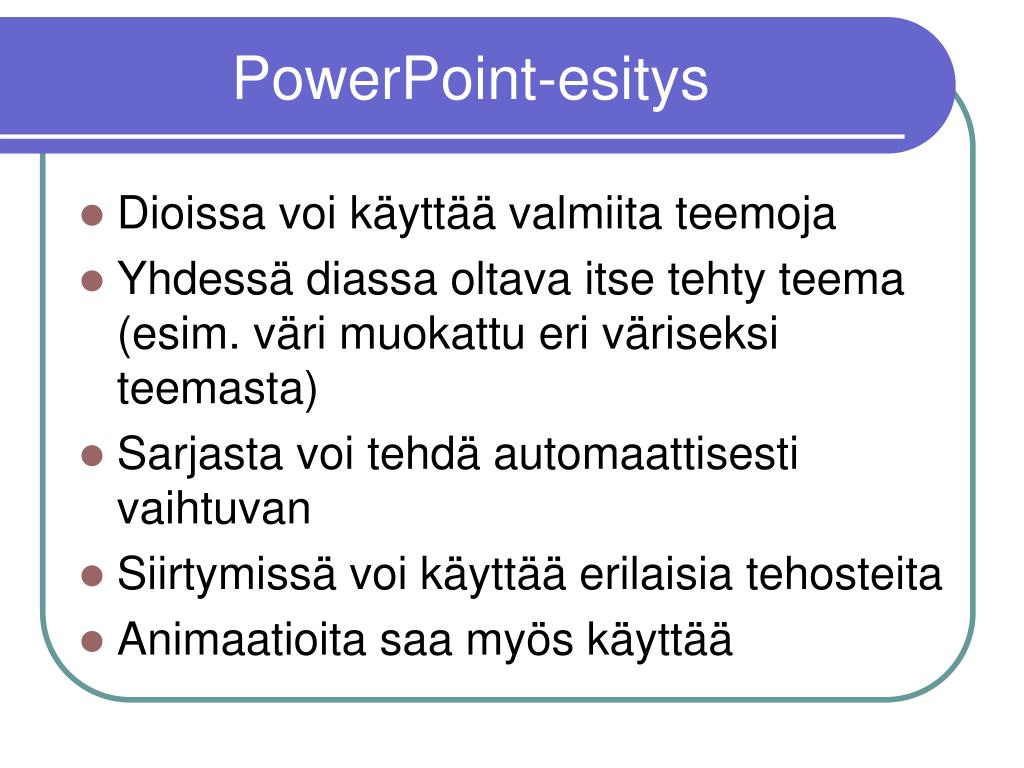 PowerPoint-esitys

- Dioissa voi käyttää valmiita teemoja
- Yhdessä diassa oltava itse tehty teema (esim. väri muokattu eri väriseksi teemasta)
- Sarjasta voi tehdä automaattisesti vaihtuvan
- Siirtymissä voi käyttää erilaisia tehosteita
- Animaatioita saa myös käyttää